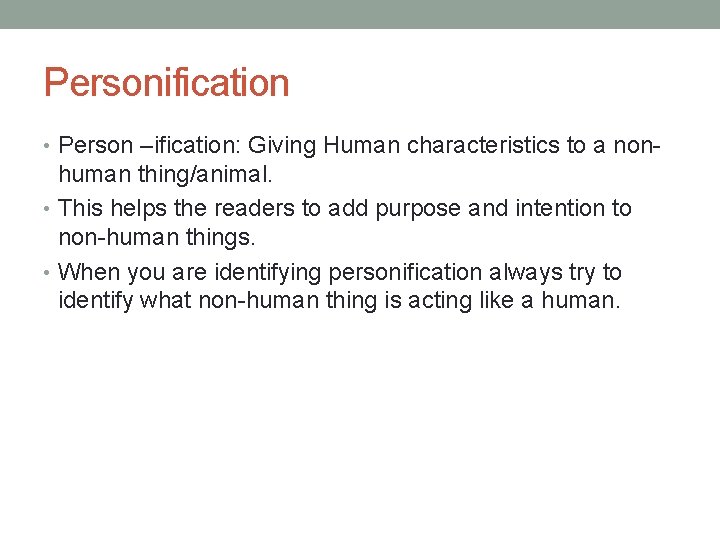 Personification

• Person –ification: Giving Human characteristics to a non-human thing/animal.
• This helps the readers to add purpose and intention to non-human things.
• When you are identifying personification always try to identify what non-human thing is acting like a human.